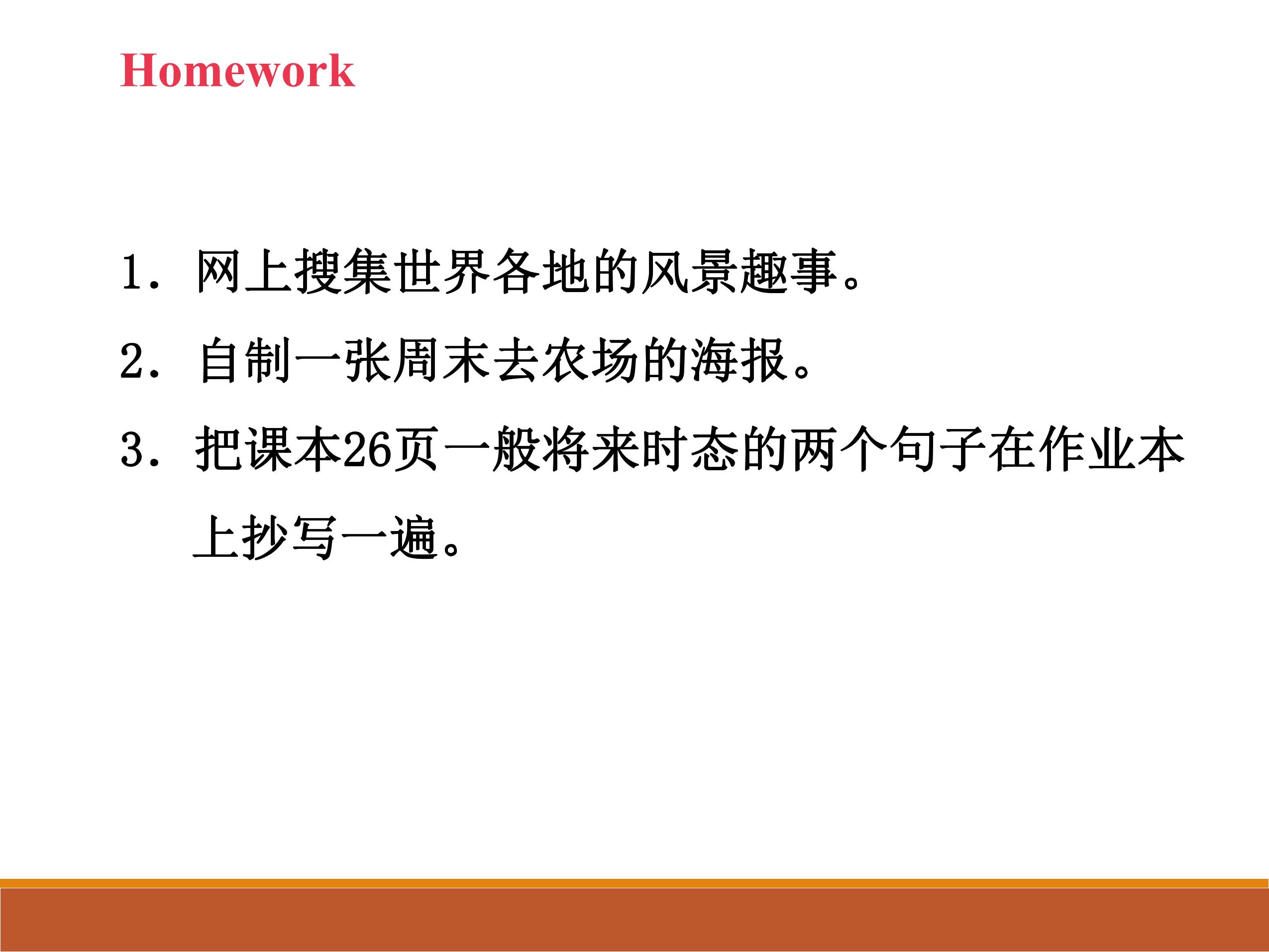 Homework

1. 网上搜集世界各地的风景趣事。

2. 自制一张周末去农场的海报。

3. 把课本26页一般将来时态的两个句子在作业本上抄写一遍。